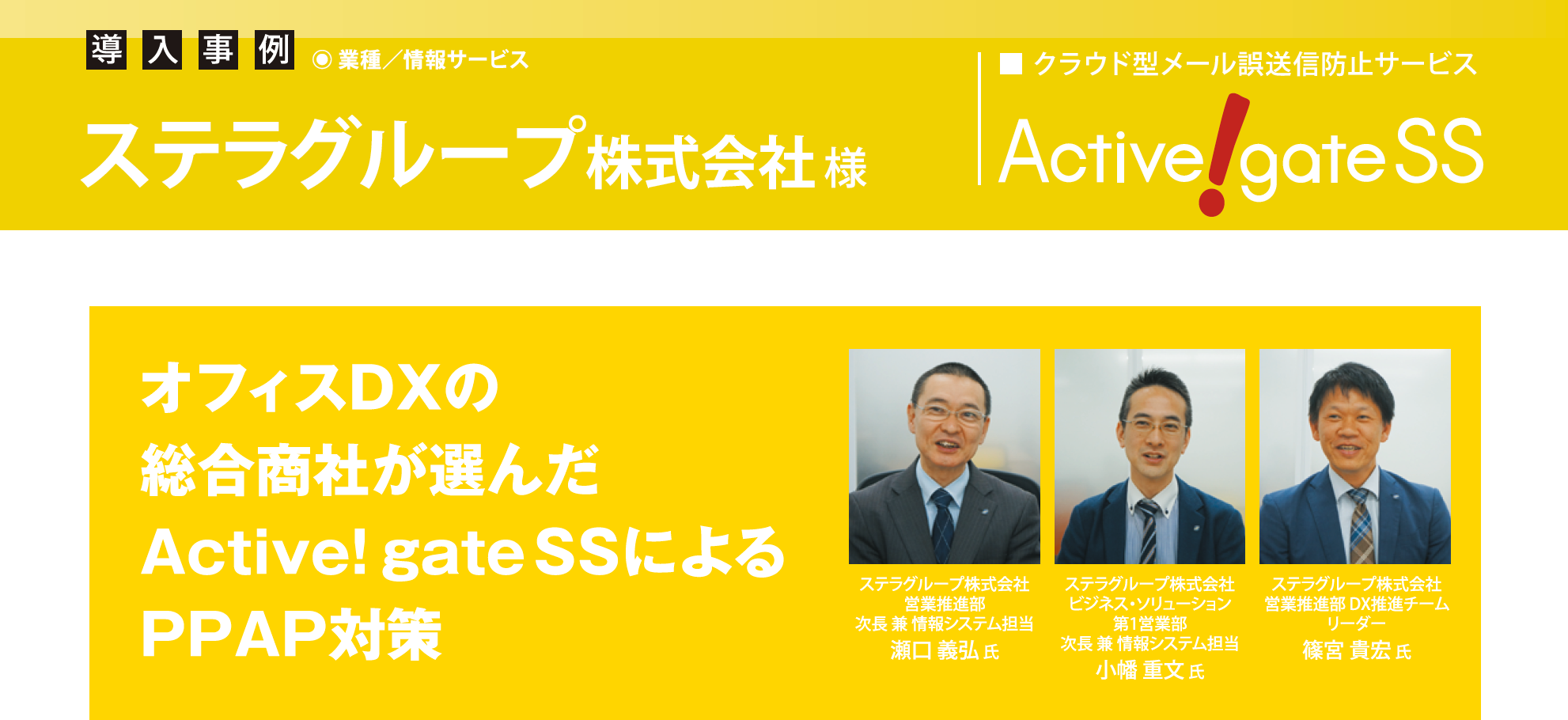 導入事例 ◉ 業種／情報サービス

ステラグループ株式会社 様

■ クラウド型メール誤送信防止サービス

Active! gate SS

オフィスDXの
総合商社が選んだ
Active! gate SSによる
PPAP対策

ステラグループ株式会社
営業推進部
次長 兼 情報システム担当
瀬口 義弘 氏

ステラグループ株式会社
ビジネス・ソリューション
第1営業部
次長 兼 情報システム担当
小幡 重文 氏

ステラグループ株式会社
営業推進部 DX推進チーム
リーダー
篠宮 貴宏 氏